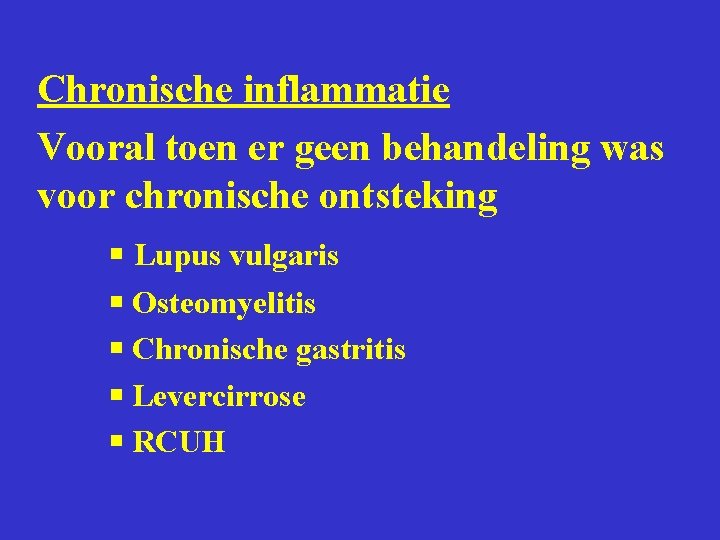 Chronische inflammatie

Vooral toen er geen behandeling was voor chronische ontsteking

▪ Lupus vulgaris
▪ Osteomyelitis
▪ Chronische gastritis
▪ Levercirrose
▪ RCUH